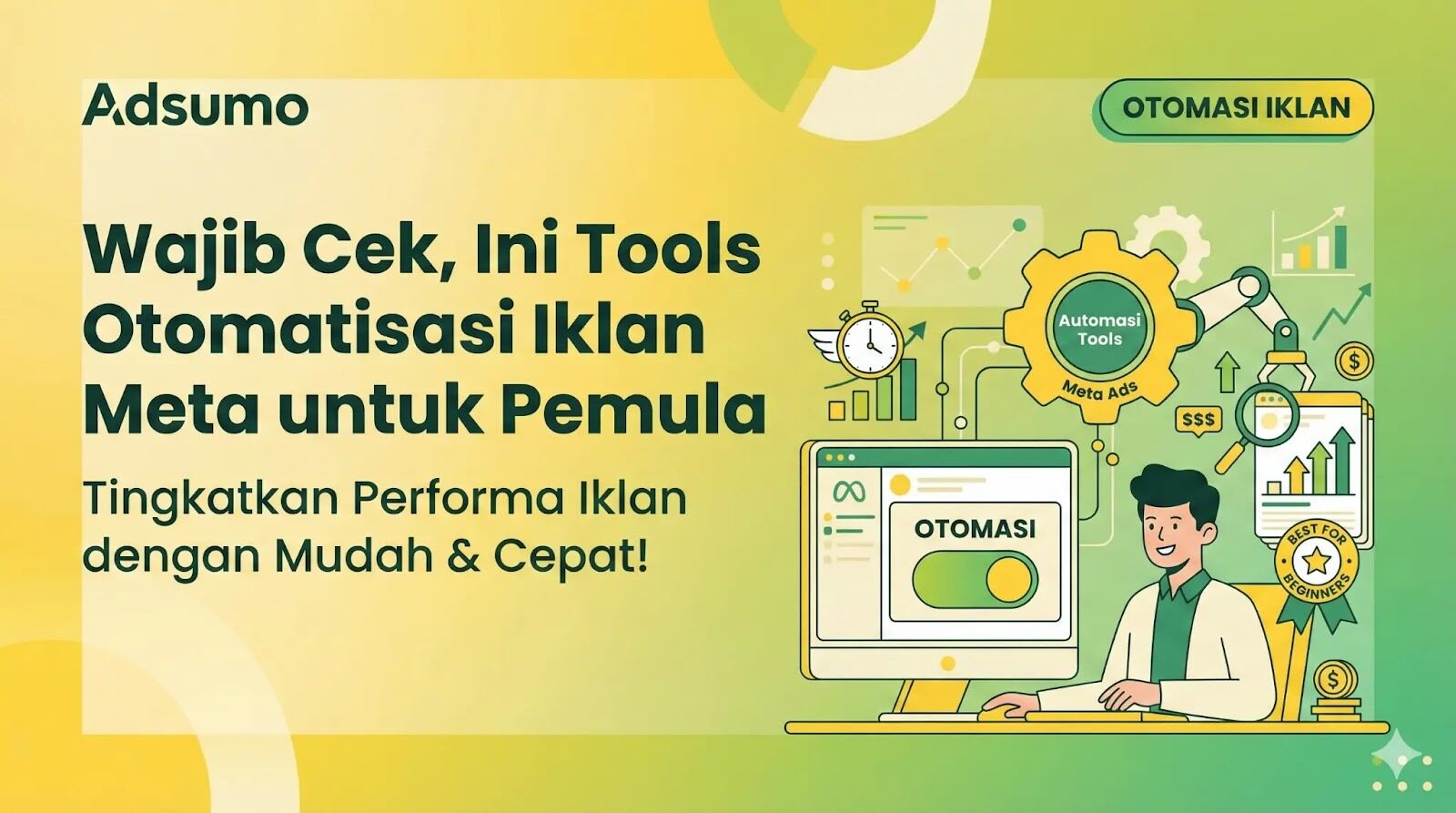 Adsumo

OTOMASI IKLAN

Wajib Cek, Ini Tools Otomatisasi Iklan Meta untuk Pemula

Tingkatkan Performa Iklan dengan Mudah & Cepat!

Automasi Tools

Meta Ads

$$$

$

OTOMASI

BEST FOR BEGINNERS

$